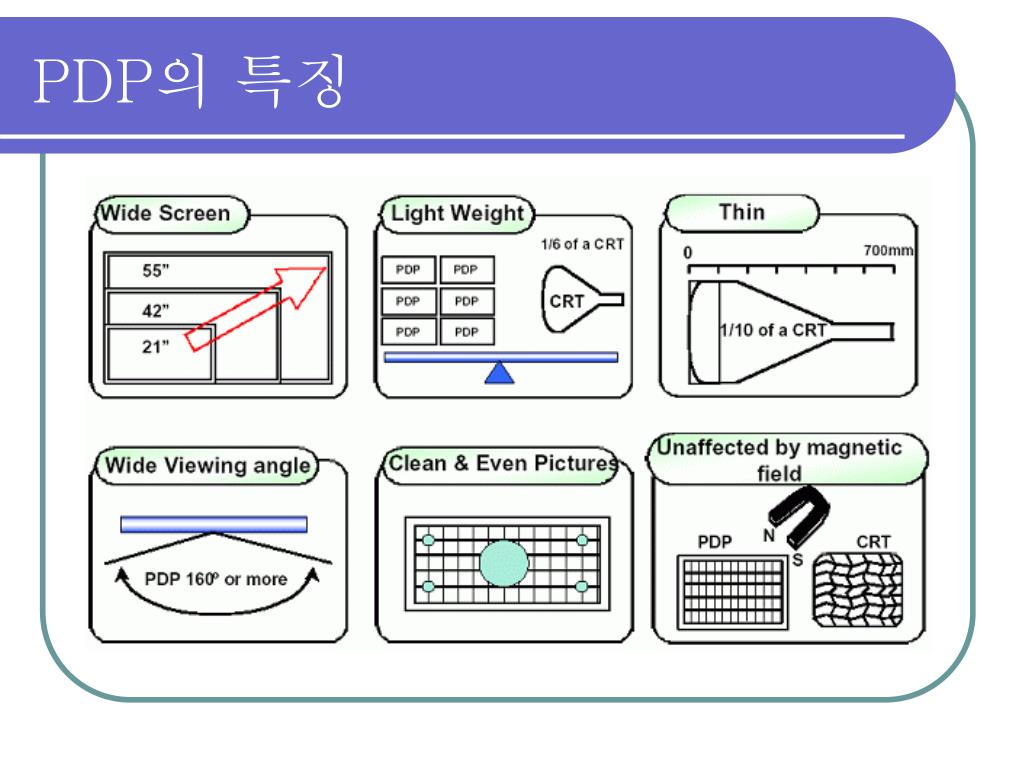 PDP의 특징

Wide Screen

55"

42"

21"

Light Weight

1/6 of a CRT

PDP PDP

PDP PDP

PDP PDP

CRT

Thin

0

700mm

1/10 of a CRT

Wide Viewing angle

PDP 160º or more

Clean & Even Pictures

Unaffected by magnetic field

PDP

N

S

CRT